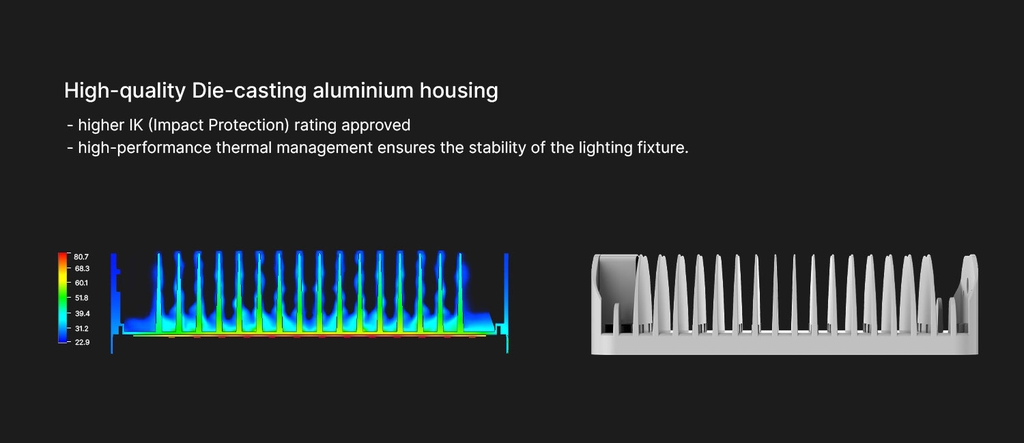 High-quality Die-casting aluminium housing

- higher IK (Impact Protection) rating approved
- high-performance thermal management ensures the stability of the lighting fixture.

80.7
68.3
60.1
51.8
39.4
31.2
22.9